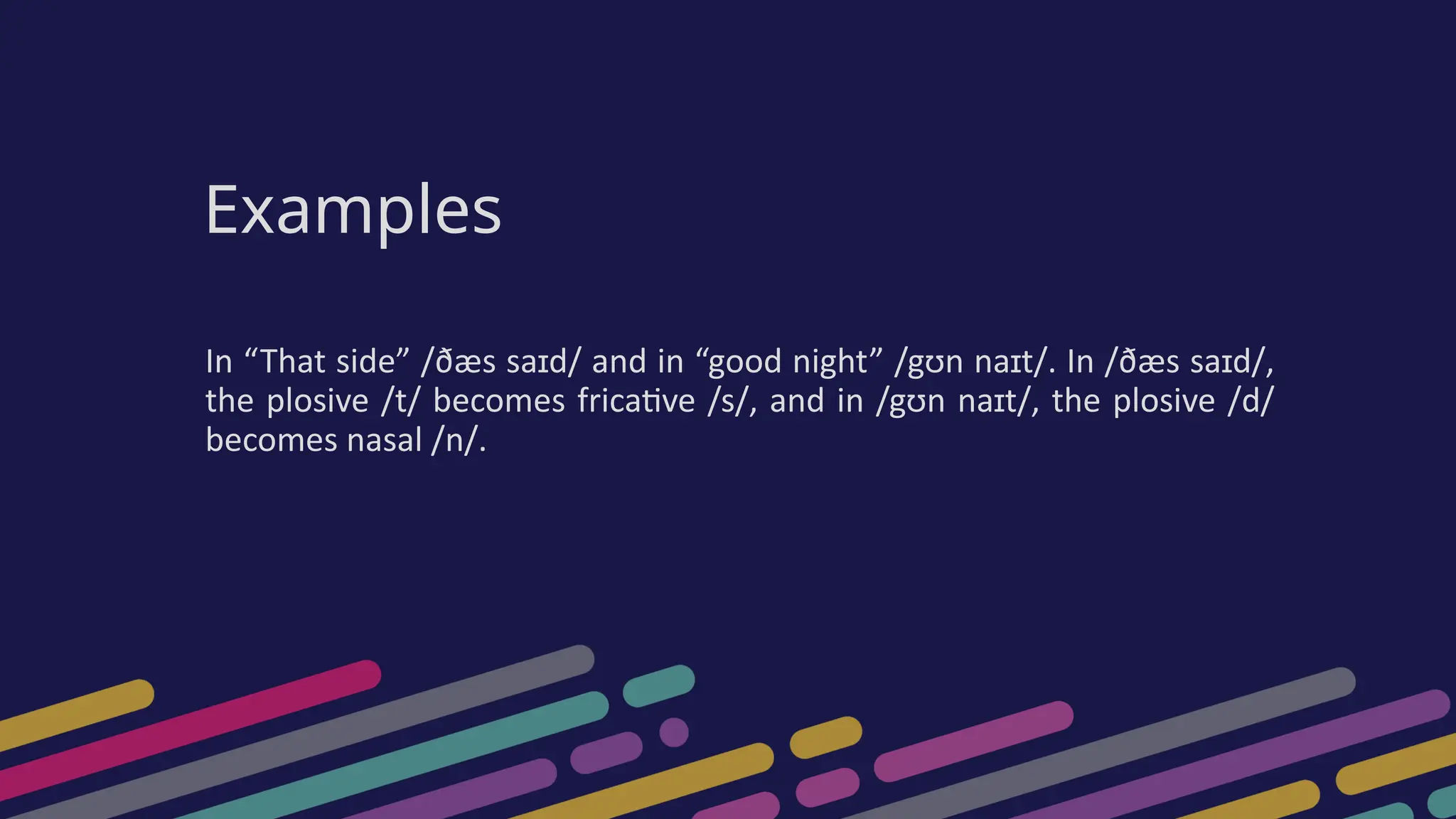 Examples

In “That side” /ðæs saɪd/ and in “good night” /gʊn naɪt/. In /ðæs saɪd/, the plosive /t/ becomes fricative /s/, and in /gʊn naɪt/, the plosive /d/ becomes nasal /n/.